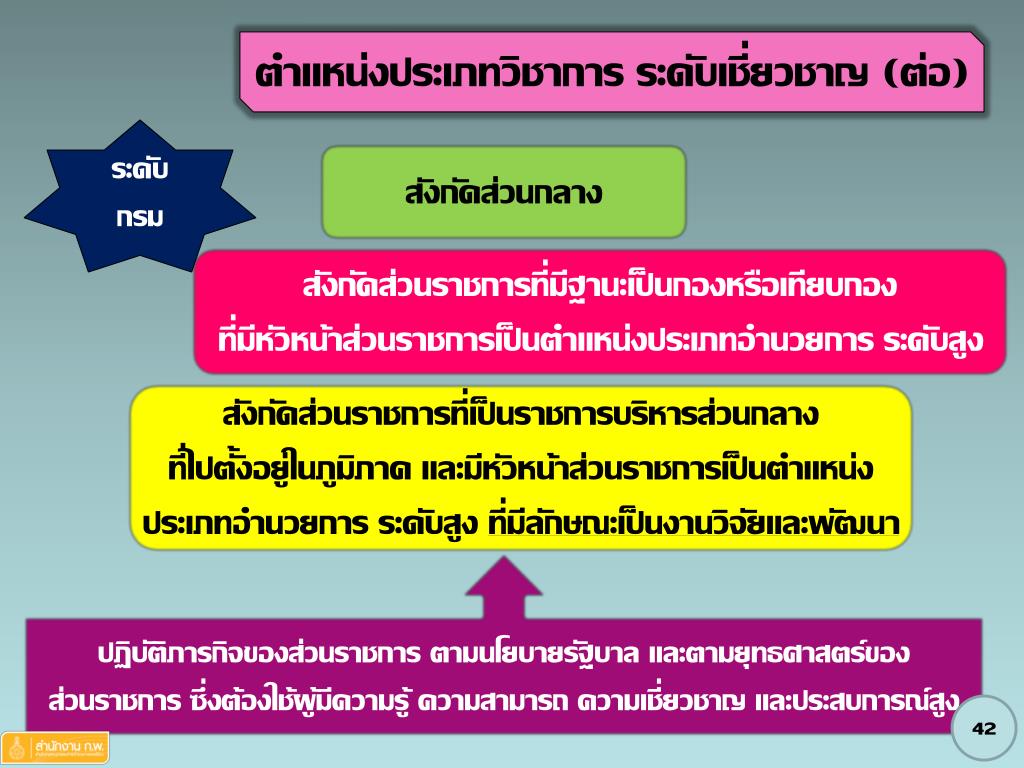 ตำแหน่งประเภทวิชาการ ระดับเชี่ยวชาญ (ต่อ)

ระดับ
กรม

สังกัดส่วนกลาง

สังกัดส่วนราชการที่มีฐานะเป็นกองหรือเทียบกอง
ที่มีหัวหน้าส่วนราชการเป็นตำแหน่งประเภทอำนวยการ ระดับสูง

สังกัดส่วนราชการที่เป็นราชการบริหารส่วนกลาง
ที่ไปตั้งอยู่ในภูมิภาค และมีหัวหน้าส่วนราชการเป็นตำแหน่ง
ประเภทอำนวยการ ระดับสูง ที่มีลักษณะเป็นงานวิจัยและพัฒนา

ปฏิบัติภารกิจของส่วนราชการ ตามนโยบายรัฐบาล และตามยุทธศาสตร์ของ
ส่วนราชการ ซึ่งต้องใช้ผู้มีความรู้ ความสามารถ ความเชี่ยวชาญ และประสบการณ์สูง

สำนักงาน ก.พ.

42